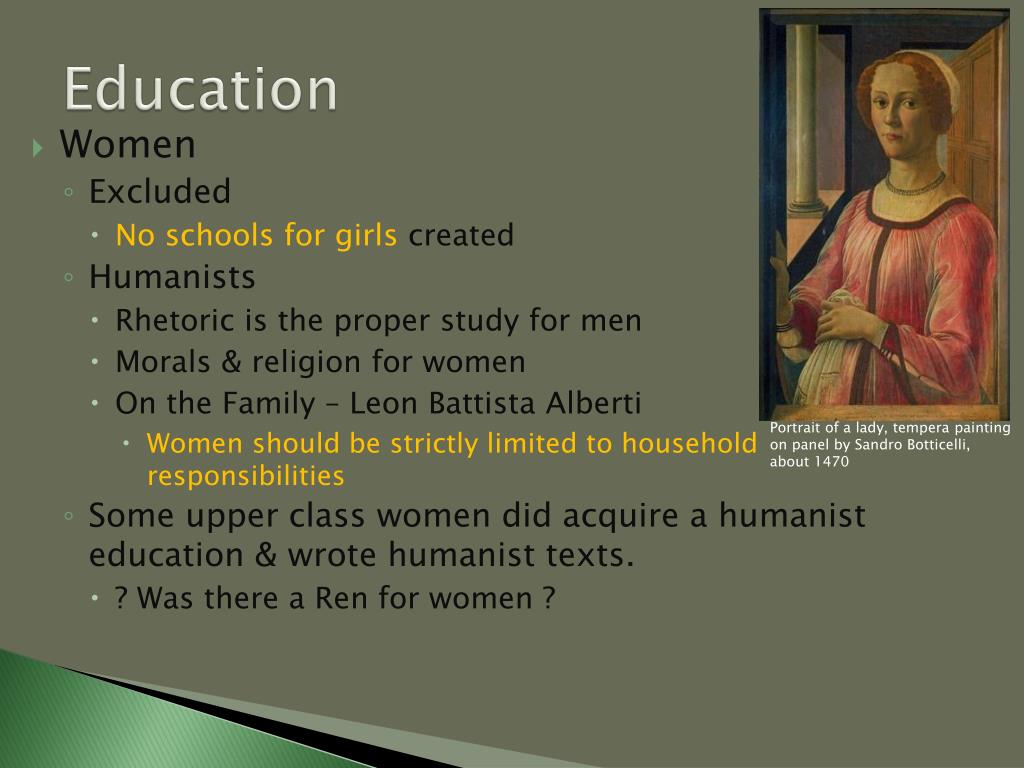 Education

Women
Excluded
No schools for girls created
Humanists
Rhetoric is the proper study for men
Morals & religion for women
On the Family – Leon Battista Alberti
Women should be strictly limited to household responsibilities
Some upper class women did acquire a humanist education & wrote humanist texts.
? Was there a Ren for women ?

Portrait of a lady, tempera painting on panel by Sandro Botticelli, about 1470